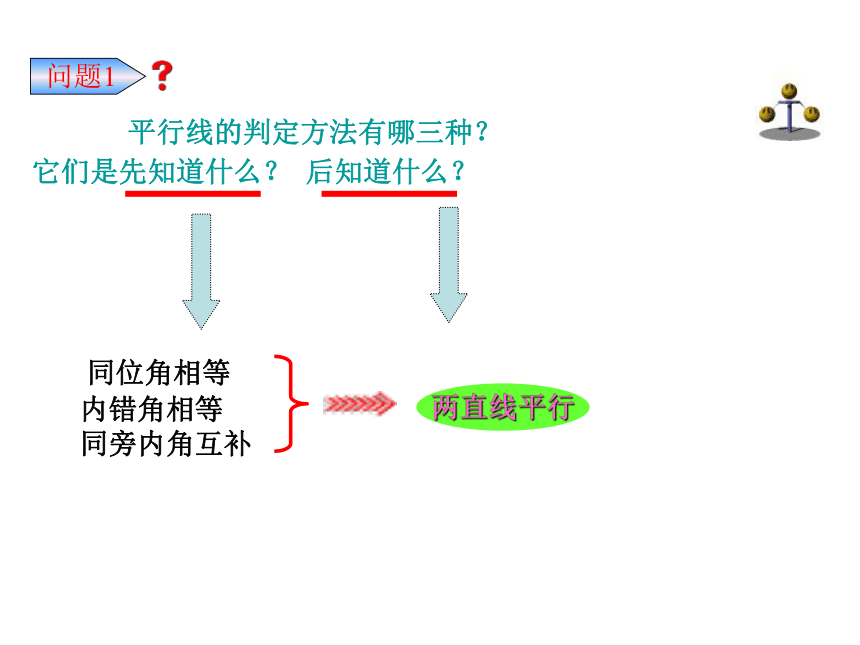 问题1 ?

平行线的判定方法有哪三种？
它们是先知道什么？ 后知道什么？

同位角相等
内错角相等
同旁内角互补

两直线平行